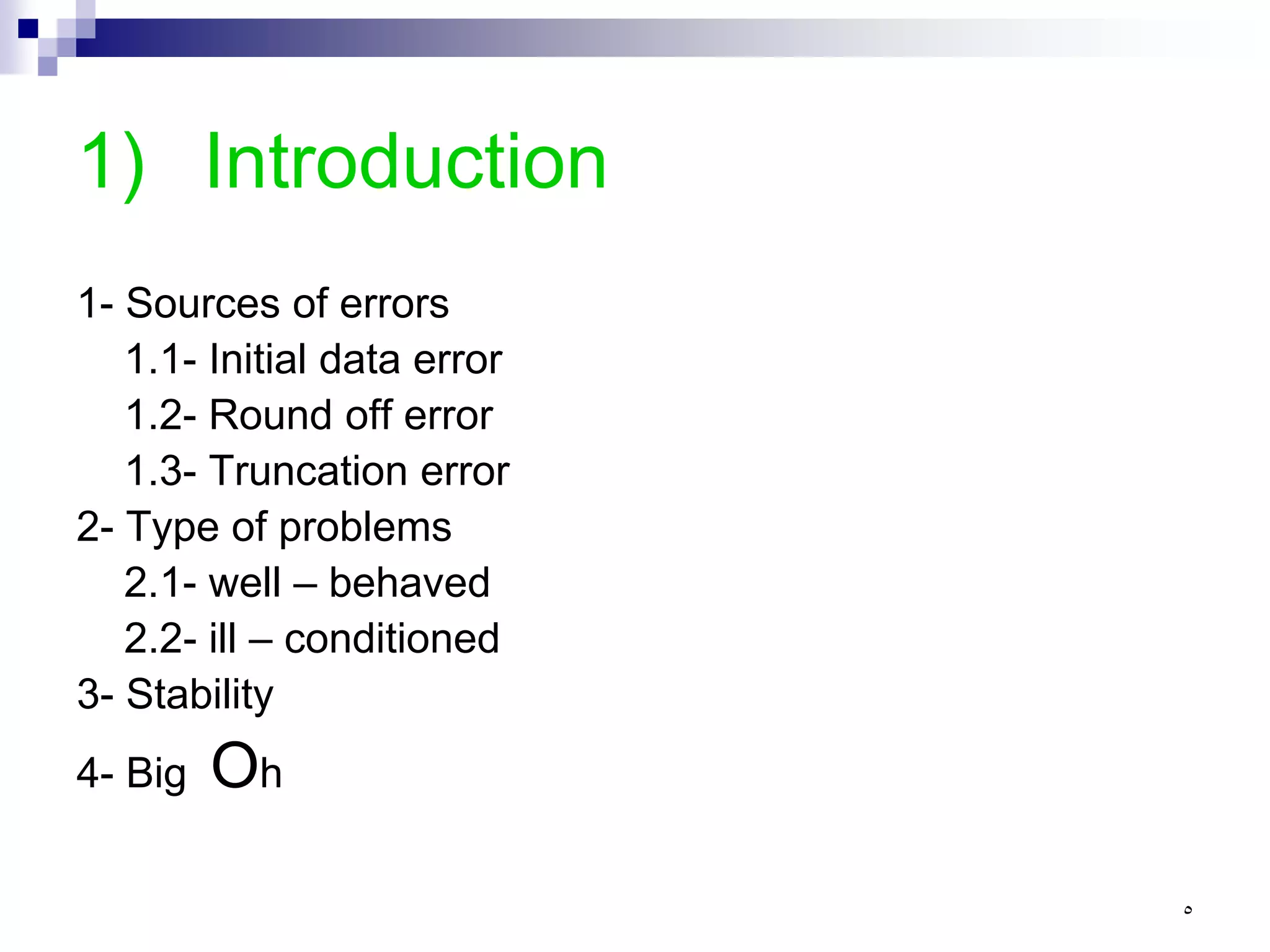 1) Introduction

1- Sources of errors
1.1- Initial data error
1.2- Round off error
1.3- Truncation error
2- Type of problems
2.1- well – behaved
2.2- ill – conditioned
3- Stability
4- Big Oh

٥